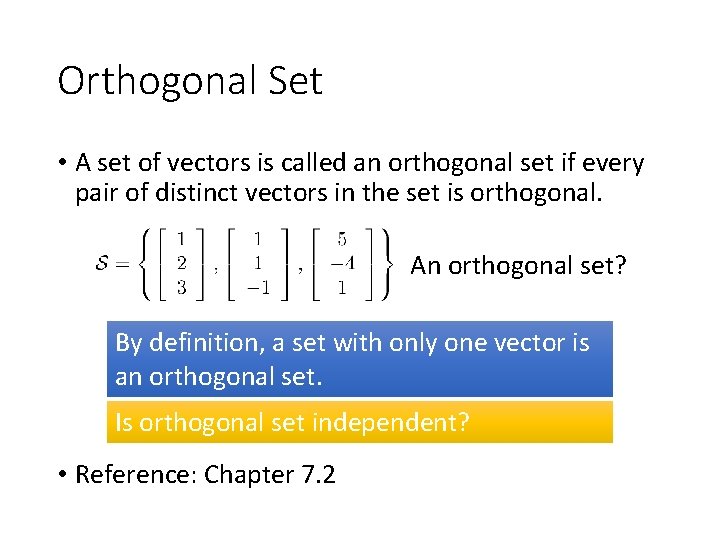 Orthogonal Set

• A set of vectors is called an orthogonal set if every pair of distinct vectors in the set is orthogonal.

$\mathcal{S} = \left\{ \begin{bmatrix} 1 \\ 2 \\ 3 \end{bmatrix}, \begin{bmatrix} 1 \\ 1 \\ -1 \end{bmatrix}, \begin{bmatrix} 5 \\ -4 \\ 1 \end{bmatrix} \right\}$ An orthogonal set?

By definition, a set with only one vector is an orthogonal set.

Is orthogonal set independent?

• Reference: Chapter 7.2